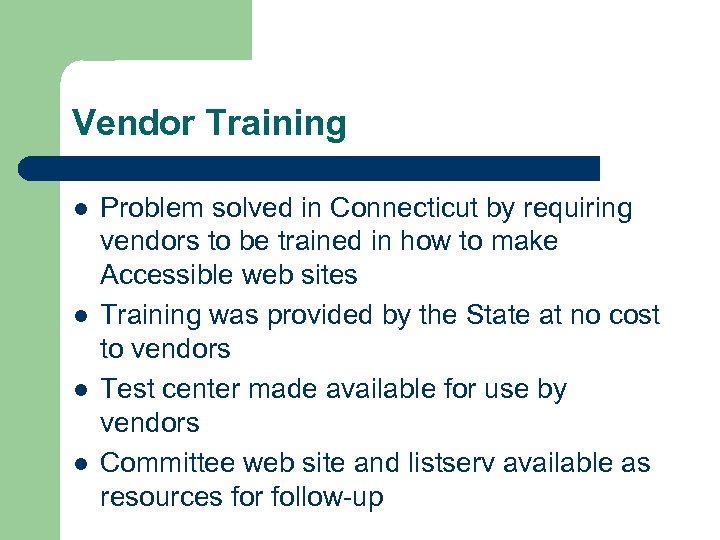 Vendor Training

- Problem solved in Connecticut by requiring vendors to be trained in how to make Accessible web sites
- Training was provided by the State at no cost to vendors
- Test center made available for use by vendors
- Committee web site and listserv available as resources for follow-up